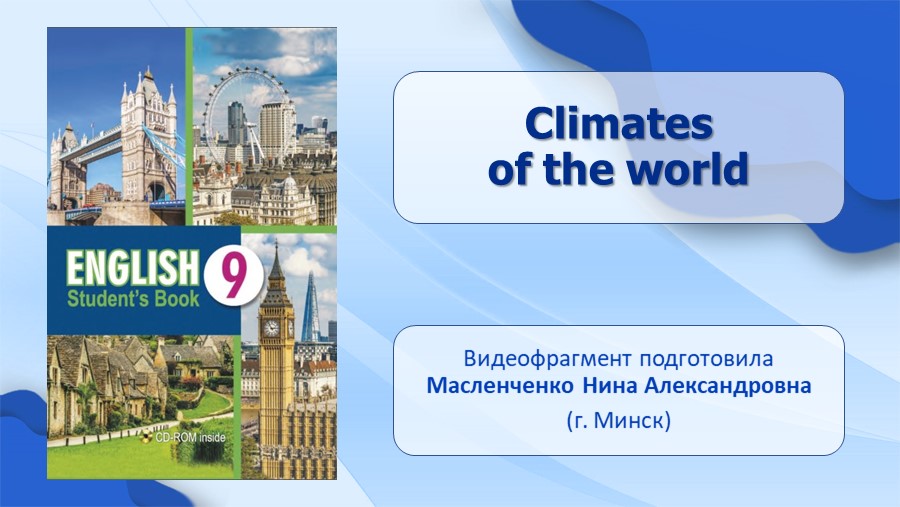 ENGLISH 9
Student's Book
CD-ROM inside

Climates of the world

Видеофрагмент подготовила
Масленченко Нина Александровна
(г. Минск)